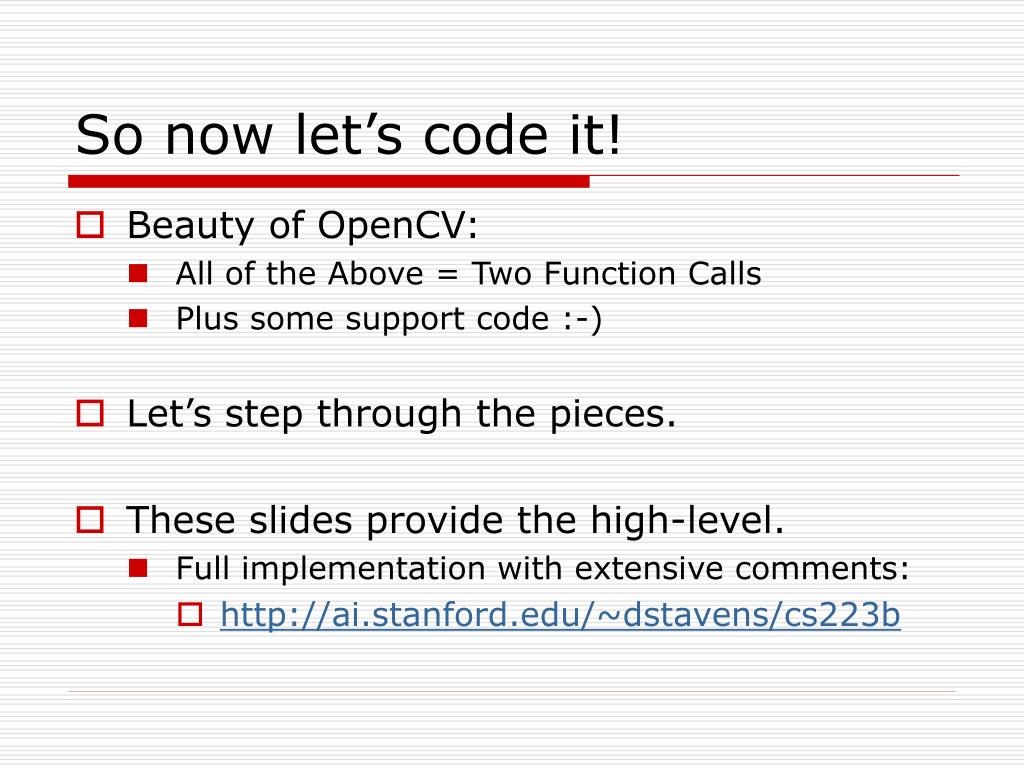 So now let’s code it!

Beauty of OpenCV:

All of the Above = Two Function Calls

Plus some support code :-)

Let’s step through the pieces.

These slides provide the high-level.

Full implementation with extensive comments:

http://ai.stanford.edu/~dstavens/cs223b